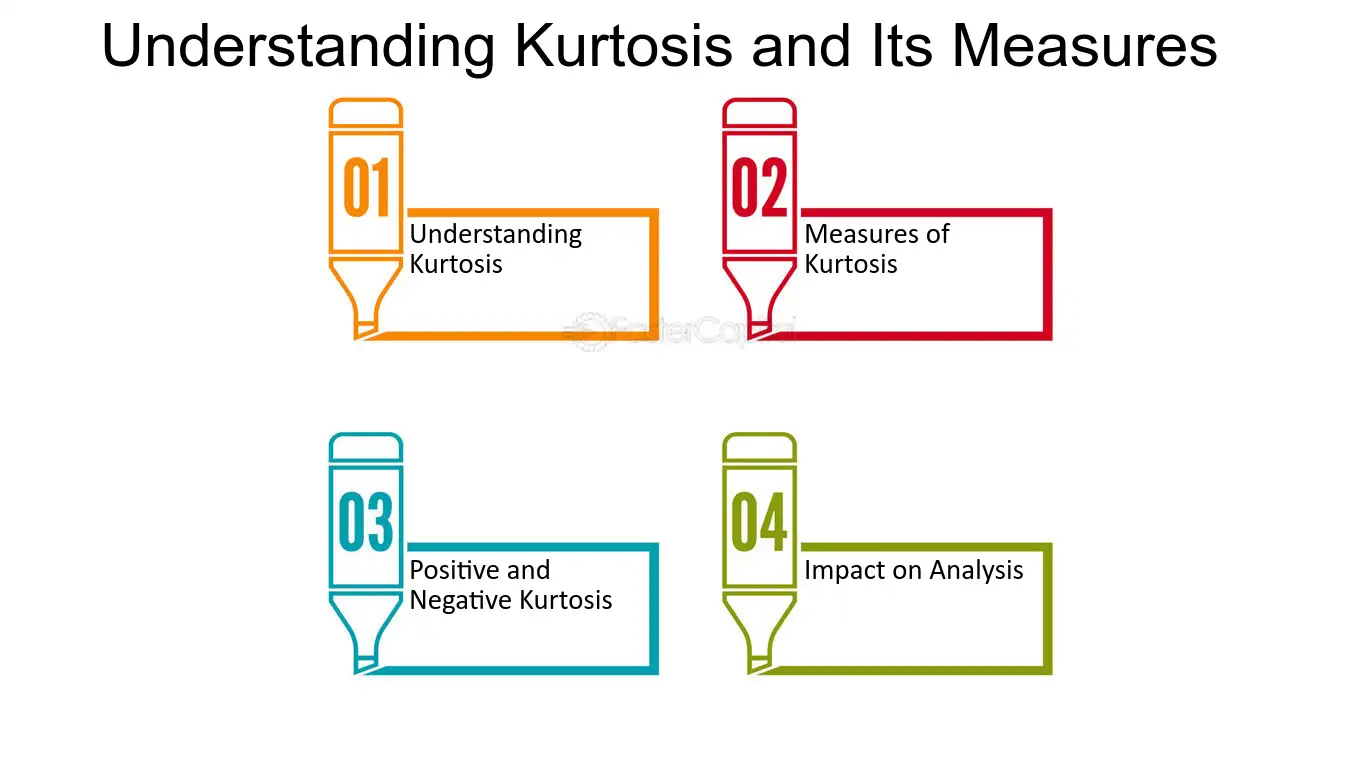 Understanding Kurtosis and Its Measures

01
Understanding Kurtosis

02
Measures of Kurtosis

03
Positive and Negative Kurtosis

04
Impact on Analysis

FasterCapital